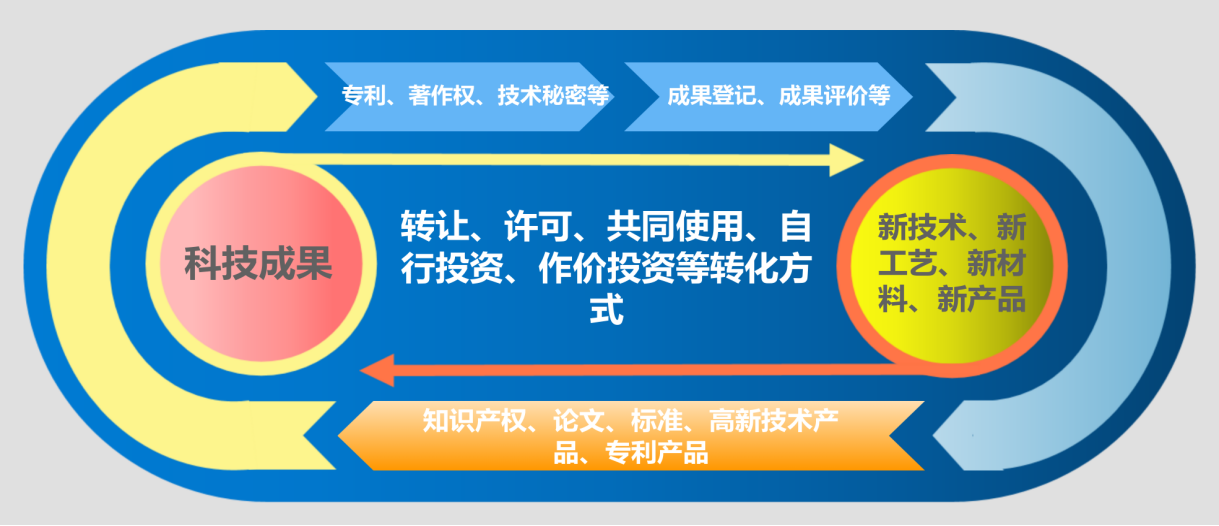 专利、著作权、技术秘密等

成果登记、成果评价等

科技成果

转让、许可、共同使用、自行投资、作价投资等转化方式

新技术、新工艺、新材料、新产品

知识产权、论文、标准、高新技术产品、专利产品